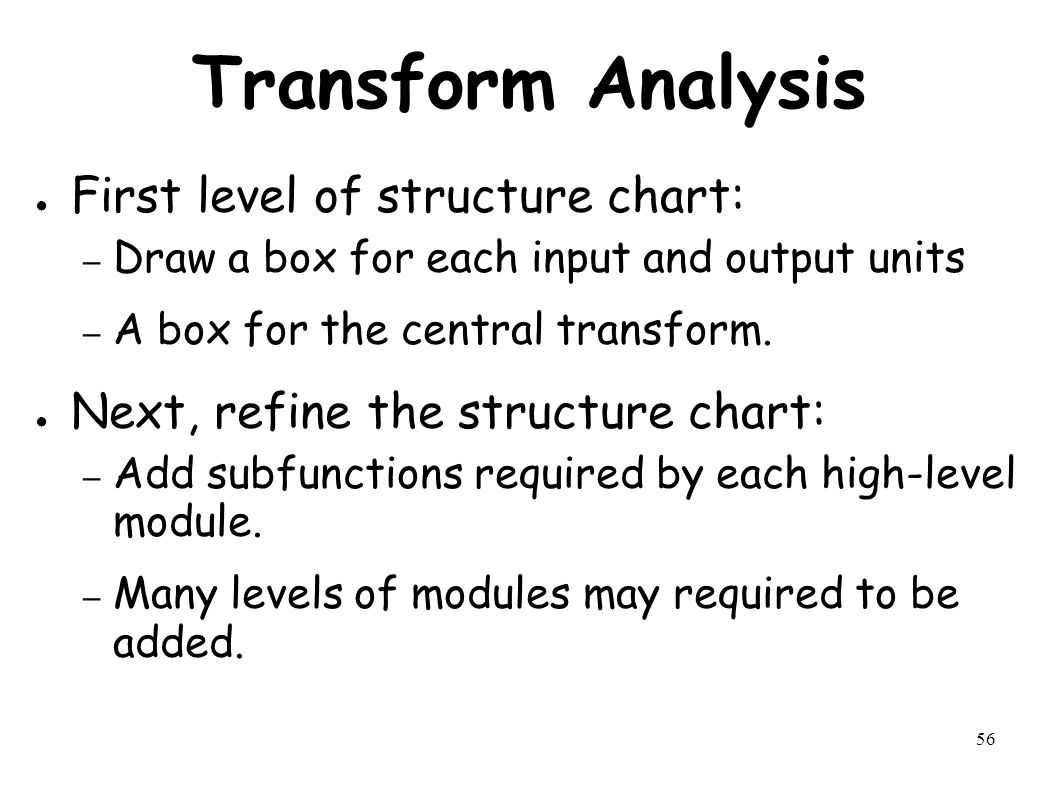 Transform Analysis

● First level of structure chart:
– Draw a box for each input and output units
– A box for the central transform.

● Next, refine the structure chart:
– Add subfunctions required by each high-level module.
– Many levels of modules may required to be added.

56